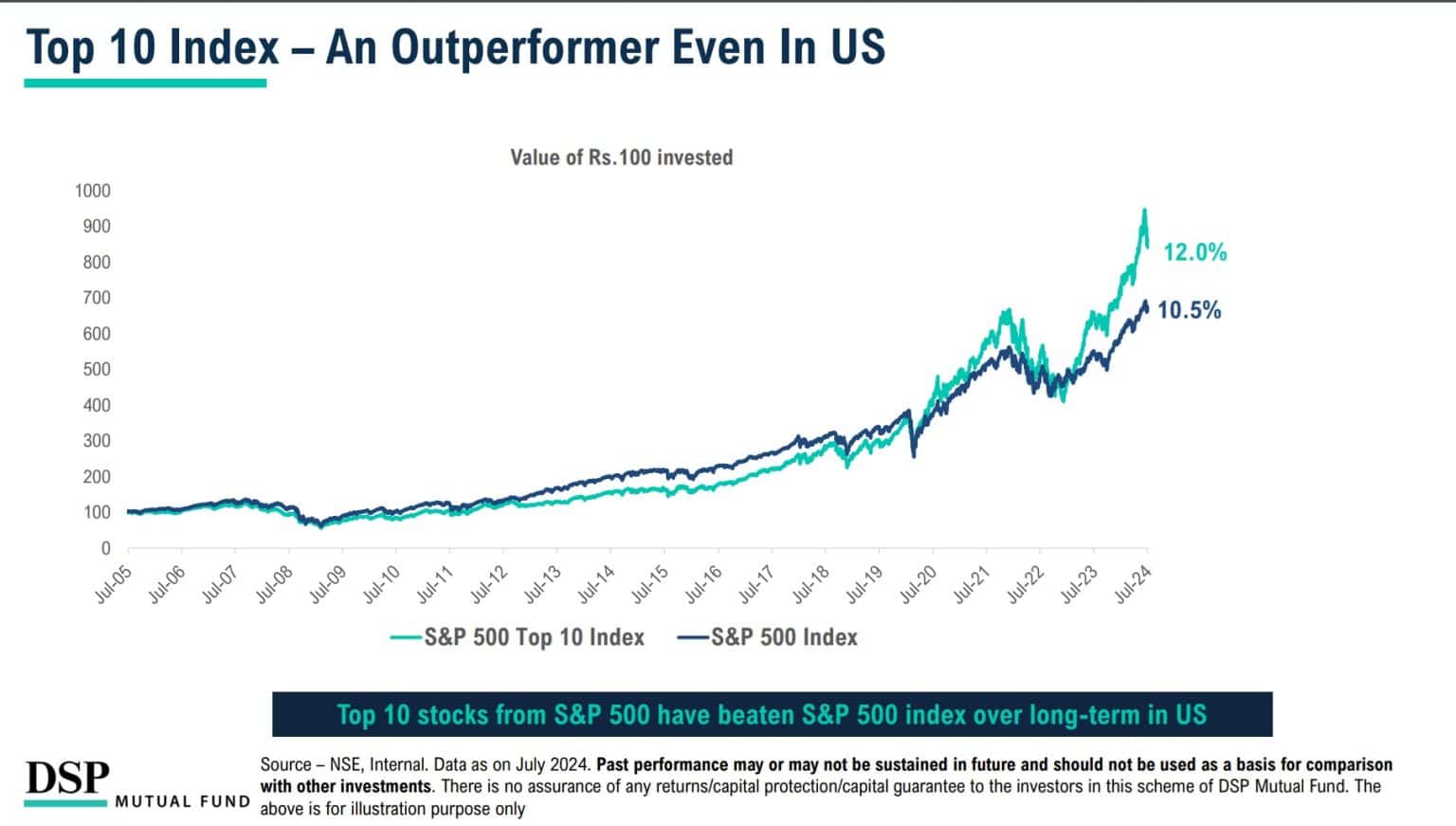 Top 10 Index – An Outperformer Even In US

Value of Rs.100 invested

1000
900
800
700
600
500
400
300
200
100
0

12.0%
10.5%

Jul-05 Jul-06 Jul-07 Jul-08 Jul-09 Jul-10 Jul-11 Jul-12 Jul-13 Jul-14 Jul-15 Jul-16 Jul-17 Jul-18 Jul-19 Jul-20 Jul-21 Jul-22 Jul-23 Jul-24

S&P 500 Top 10 Index S&P 500 Index

Top 10 stocks from S&P 500 have beaten S&P 500 index over long-term in US

DSP MUTUAL FUND

Source – NSE, Internal. Data as on July 2024. Past performance may or may not be sustained in future and should not be used as a basis for comparison with other investments. There is no assurance of any returns/capital protection/capital guarantee to the investors in this scheme of DSP Mutual Fund. The above is for illustration purpose only